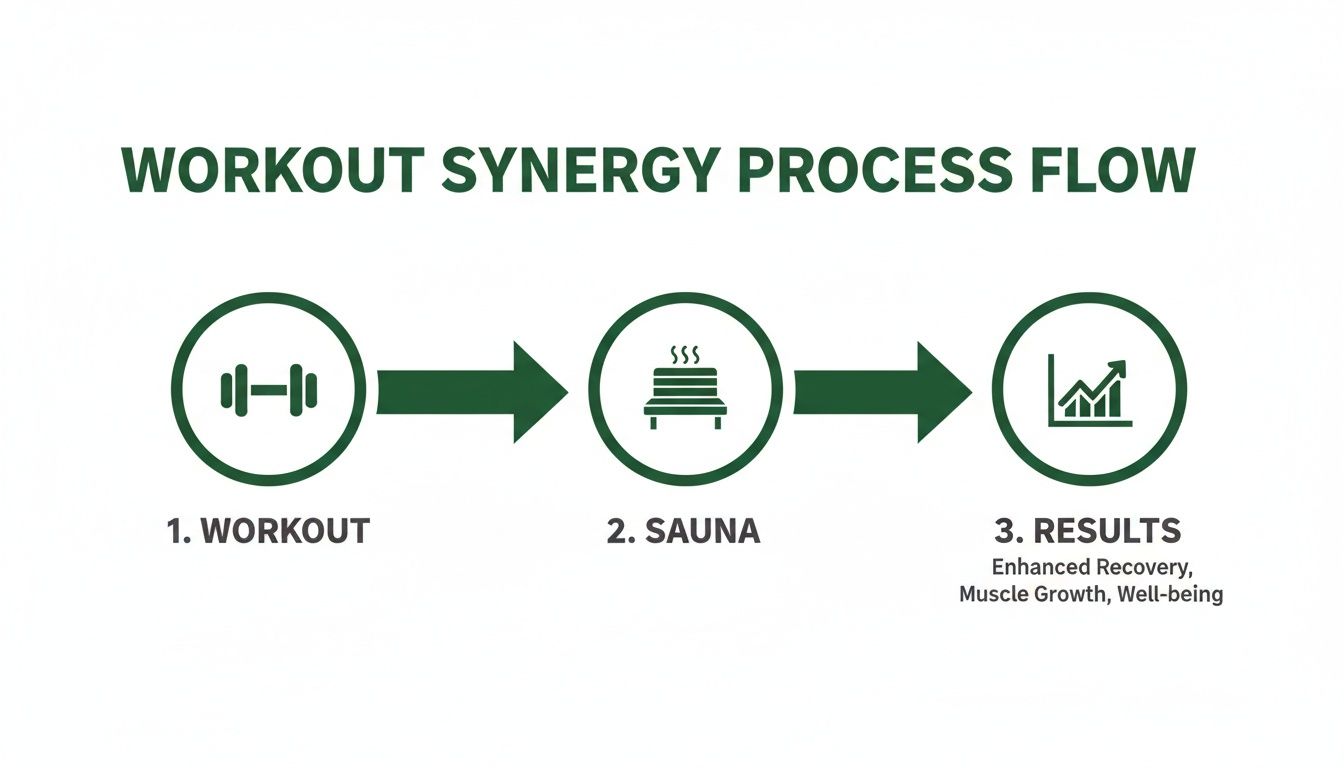 WORKOUT SYNERGY PROCESS FLOW

1. WORKOUT

2. SAUNA

3. RESULTS
Enhanced Recovery, Muscle Growth, Well-being